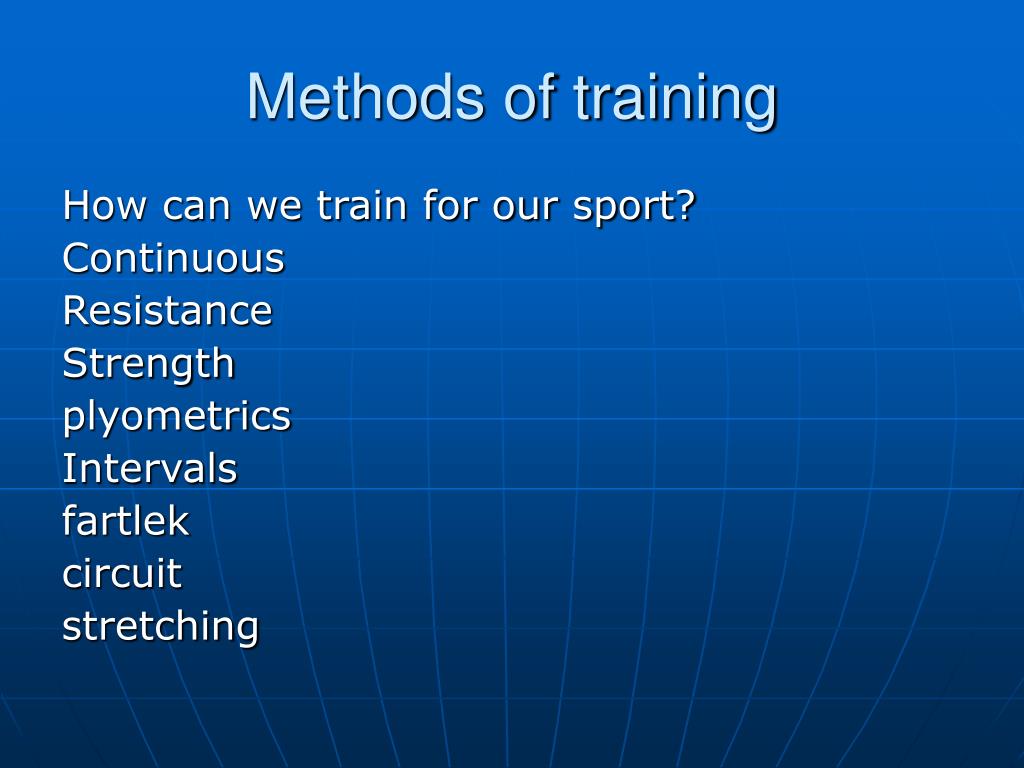 Methods of training

How can we train for our sport?
Continuous
Resistance
Strength
plyometrics
Intervals
fartlek
circuit
stretching